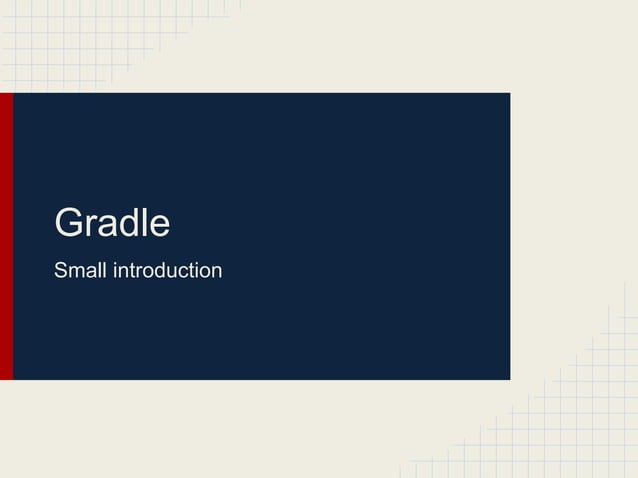 Gradle

Small introduction